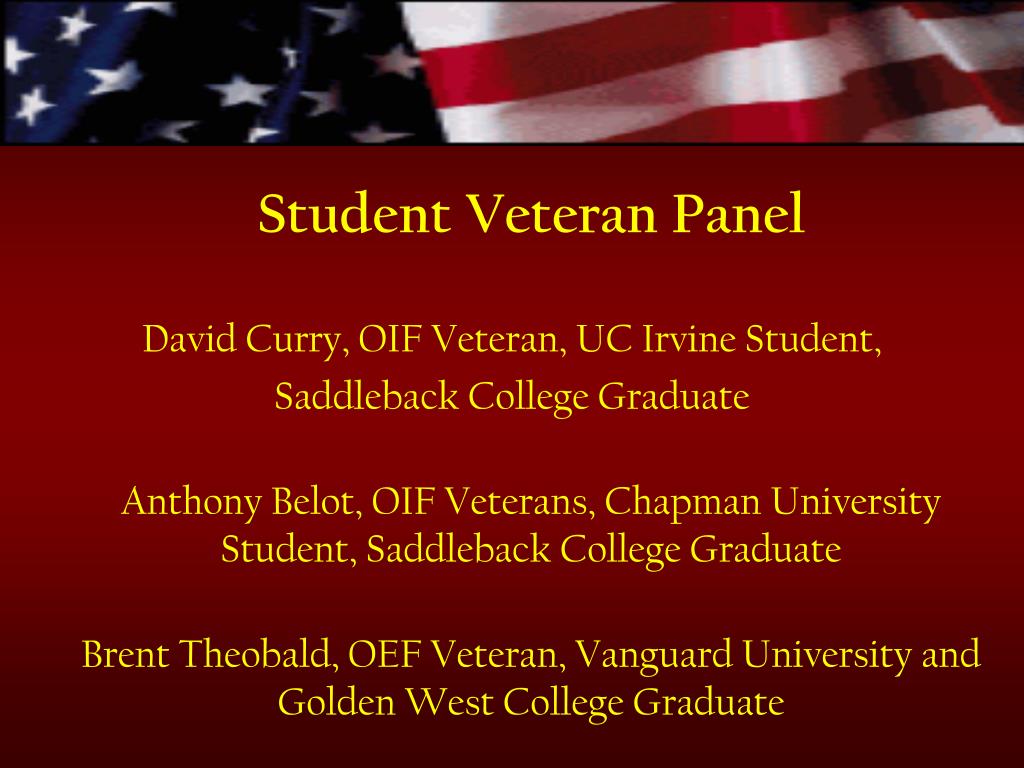 Student Veteran Panel

David Curry, OIF Veteran, UC Irvine Student, Saddleback College Graduate

Anthony Belot, OIF Veterans, Chapman University Student, Saddleback College Graduate

Brent Theobald, OEF Veteran, Vanguard University and Golden West College Graduate